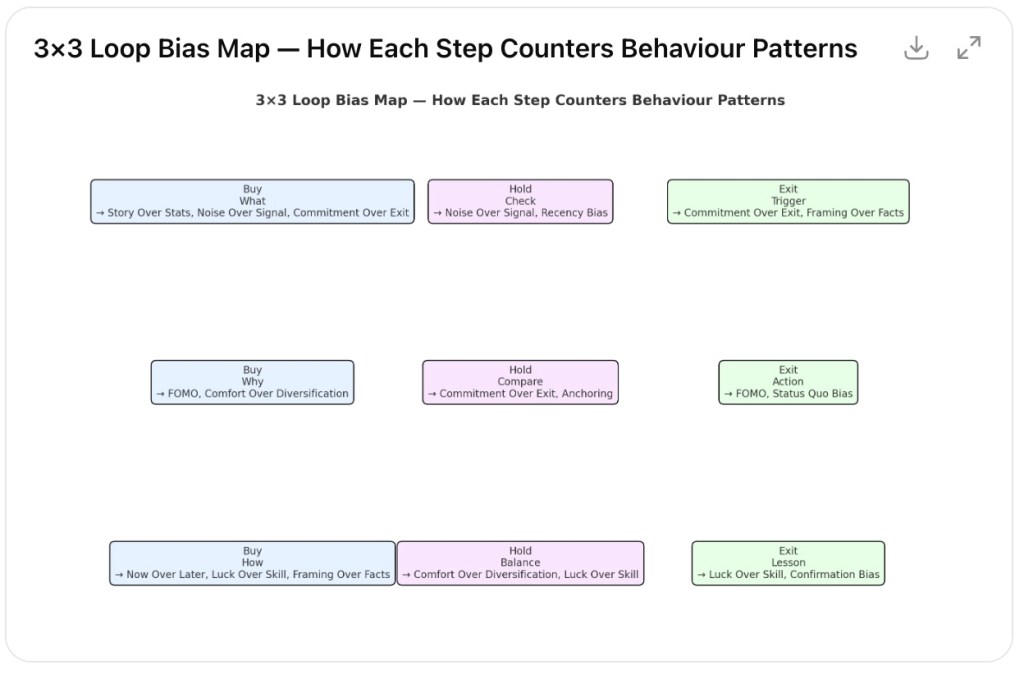 3×3 Loop Bias Map — How Each Step Counters Behaviour Patterns

3×3 Loop Bias Map — How Each Step Counters Behaviour Patterns

Buy
What
→ Story Over Stats, Noise Over Signal, Commitment Over Exit

Hold
Check
→ Noise Over Signal, Recency Bias

Exit
Trigger
→ Commitment Over Exit, Framing Over Facts

Buy
Why
→ FOMO, Comfort Over Diversification

Hold
Compare
→ Commitment Over Exit, Anchoring

Exit
Action
→ FOMO, Status Quo Bias

Buy
How
→ Now Over Later, Luck Over Skill, Framing Over Facts

Hold
Balance
→ Comfort Over Diversification, Luck Over Skill

Exit
Lesson
→ Luck Over Skill, Confirmation Bias